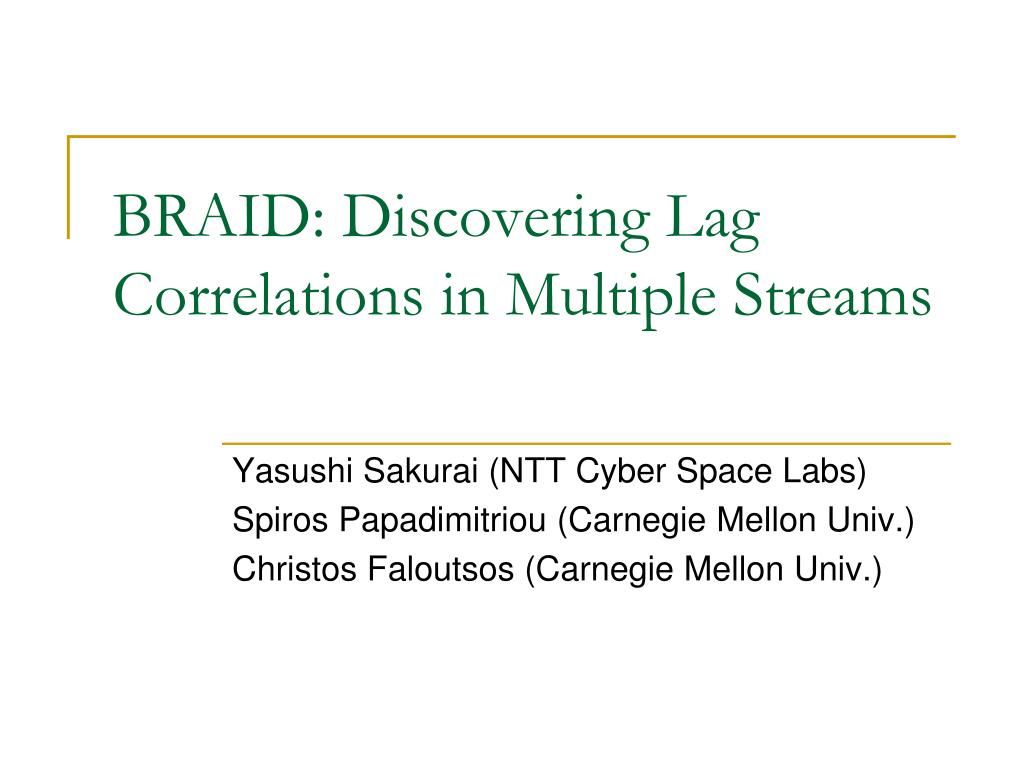 BRAID: Discovering Lag Correlations in Multiple Streams

Yasushi Sakurai (NTT Cyber Space Labs)
Spiros Papadimitriou (Carnegie Mellon Univ.)
Christos Faloutsos (Carnegie Mellon Univ.)